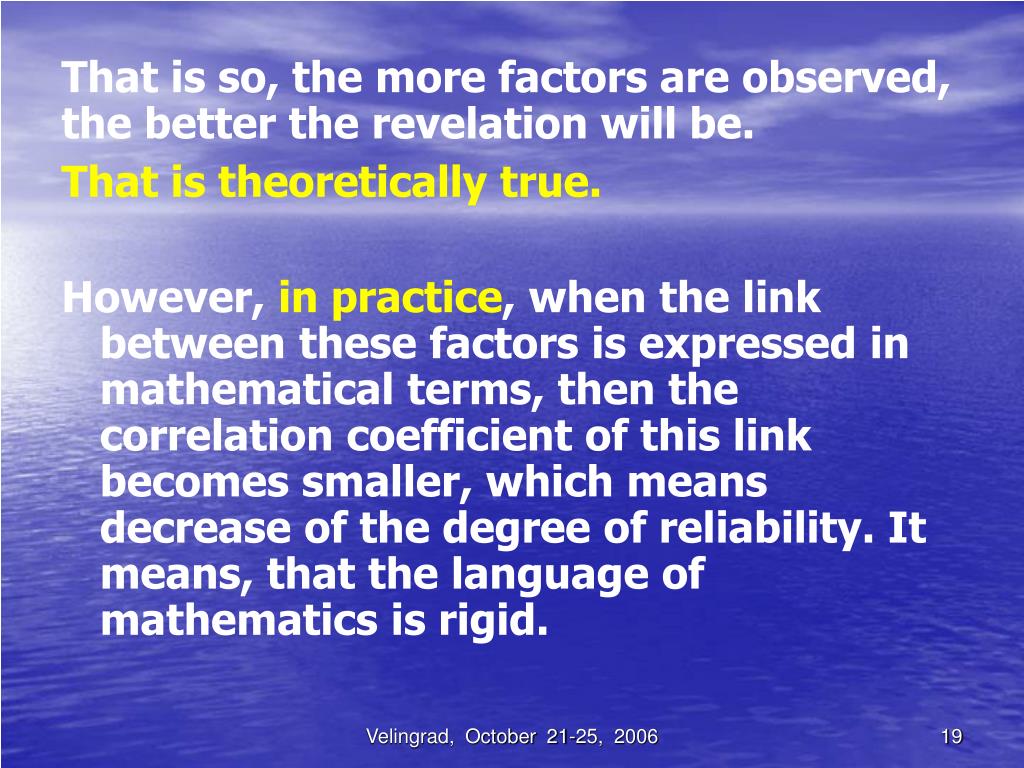 That is so, the more factors are observed, the better the revelation will be.
That is theoretically true.

However, in practice, when the link between these factors is expressed in mathematical terms, then the correlation coefficient of this link becomes smaller, which means decrease of the degree of reliability. It means, that the language of mathematics is rigid.

Velingrad, October 21-25, 2006

19